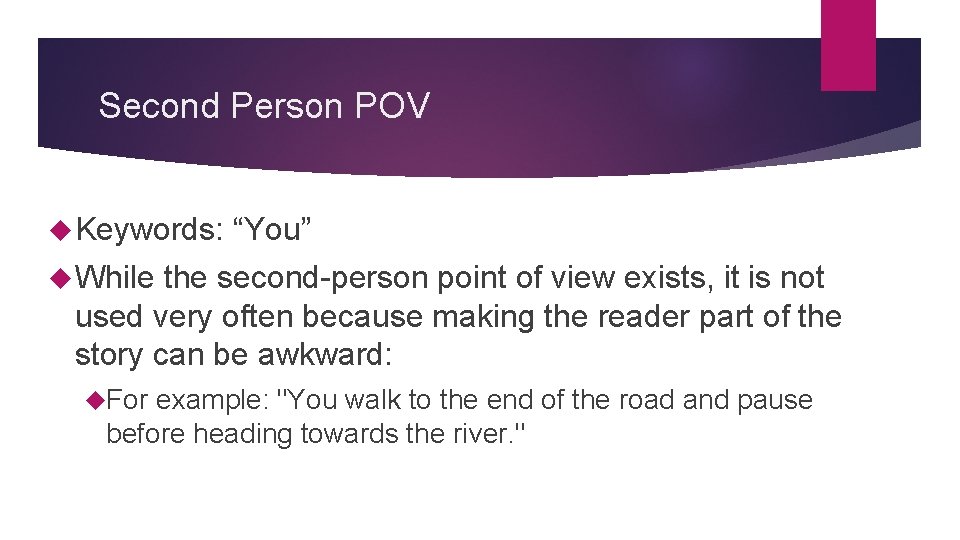 Second Person POV

Keywords: “You”

While the second-person point of view exists, it is not used very often because making the reader part of the story can be awkward:

For example: "You walk to the end of the road and pause before heading towards the river."